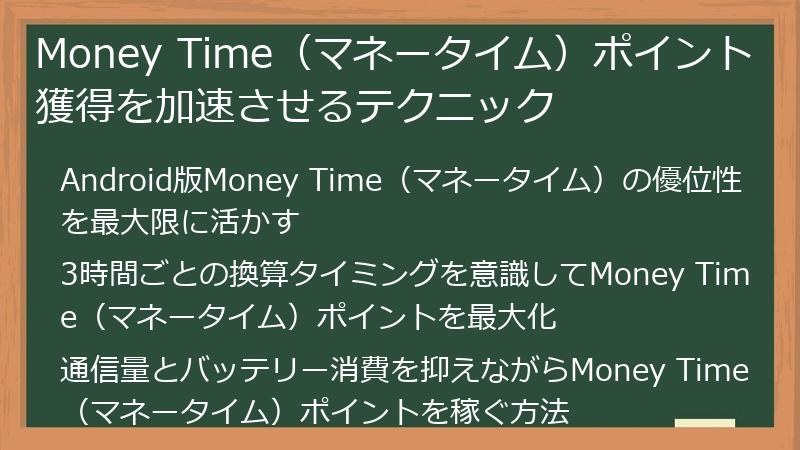 Money Time（マネータイム）ポイント獲得を加速させるテクニック

Android版Money Time（マネータイム）の優位性を最大限に活かす

3時間ごとの換算タイミングを意識してMoney Time（マネータイム）ポイントを最大化

通信量とバッテリー消費を抑えながらMoney Time（マネータイム）ポイントを稼ぐ方法